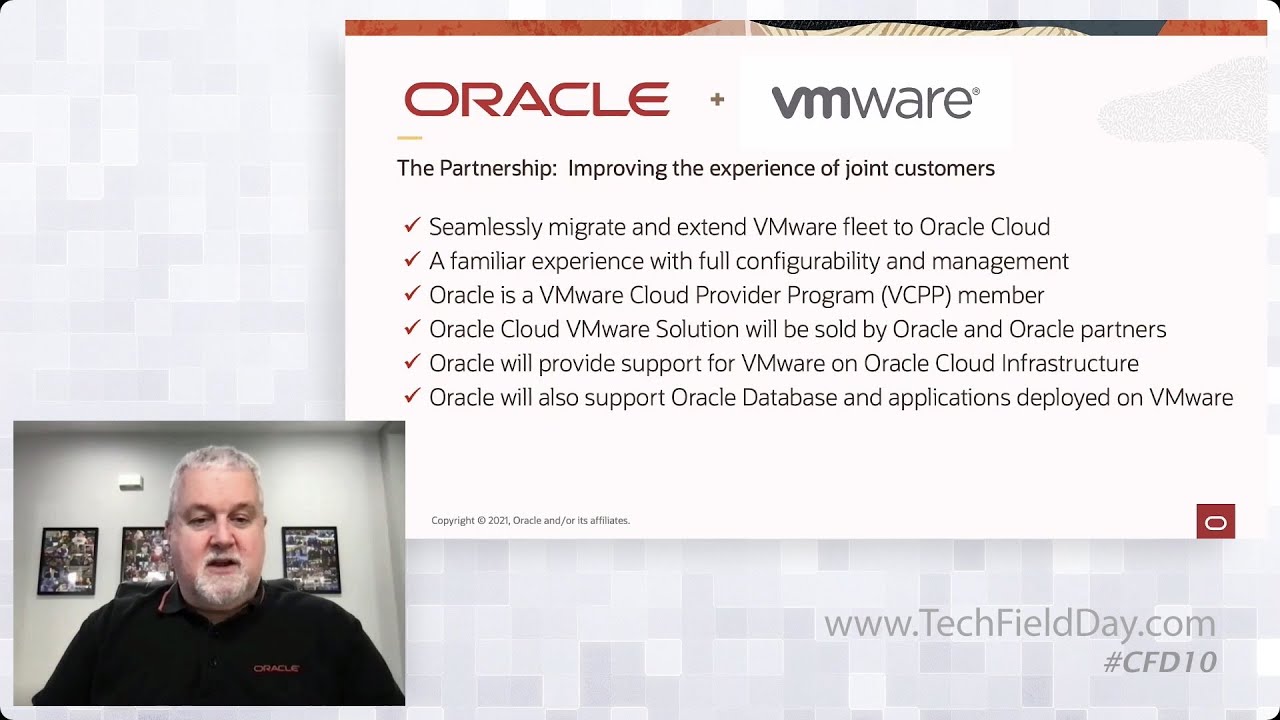 ORACLE + vmware®

The Partnership: Improving the experience of joint customers

✓ Seamlessly migrate and extend VMware fleet to Oracle Cloud
✓ A familiar experience with full configurability and management
✓ Oracle is a VMware Cloud Provider Program (VCPP) member
✓ Oracle Cloud VMware Solution will be sold by Oracle and Oracle partners
✓ Oracle will provide support for VMware on Oracle Cloud Infrastructure
✓ Oracle will also support Oracle Database and applications deployed on VMware

Copyright © 2021, Oracle and/or its affiliates.

ORACLE

www.TechFieldDay.com
#CFD10